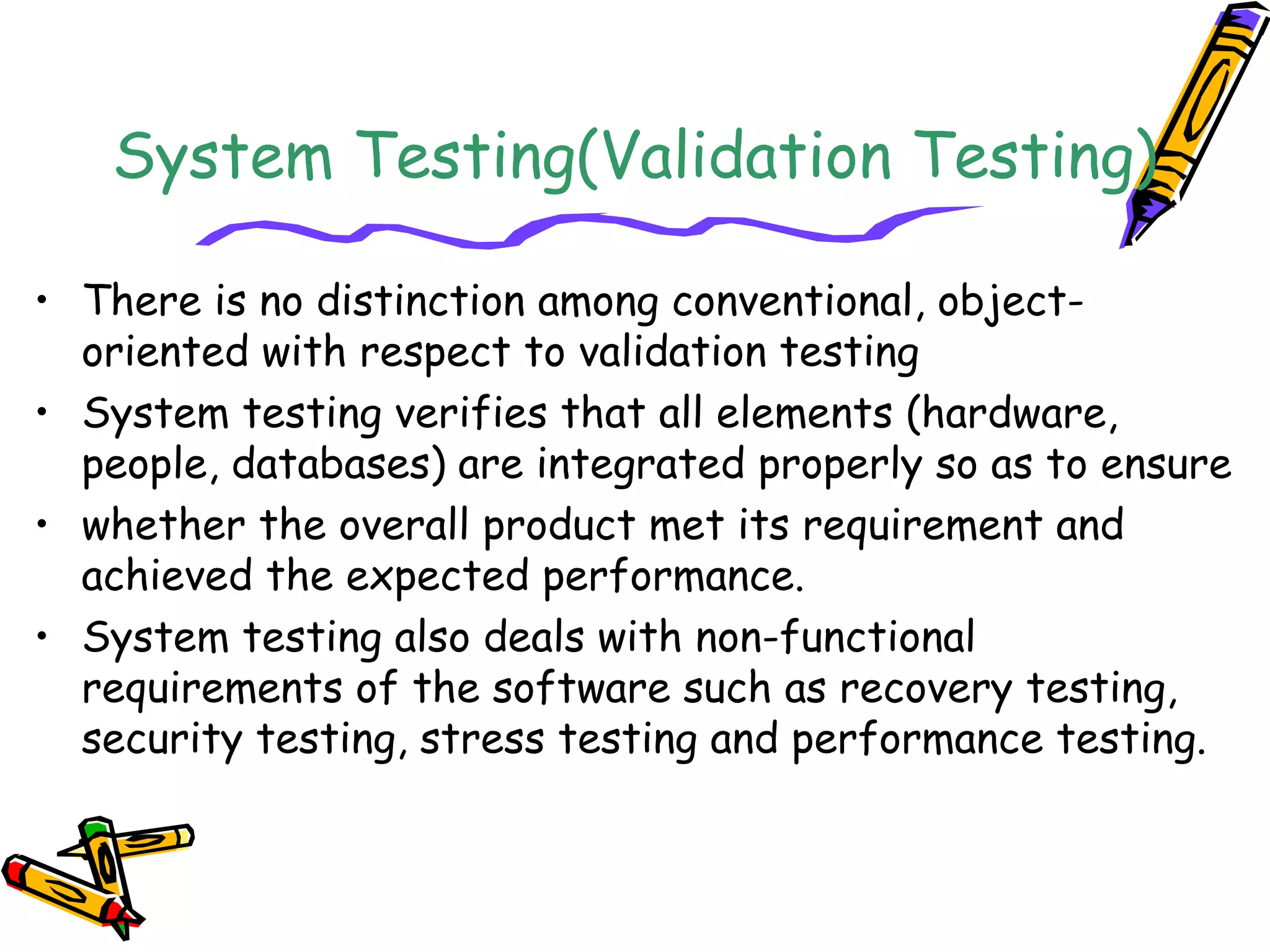 System Testing(Validation Testing)

• There is no distinction among conventional, object-oriented with respect to validation testing

• System testing verifies that all elements (hardware, people, databases) are integrated properly so as to ensure

• whether the overall product met its requirement and achieved the expected performance.

• System testing also deals with non-functional requirements of the software such as recovery testing, security testing, stress testing and performance testing.